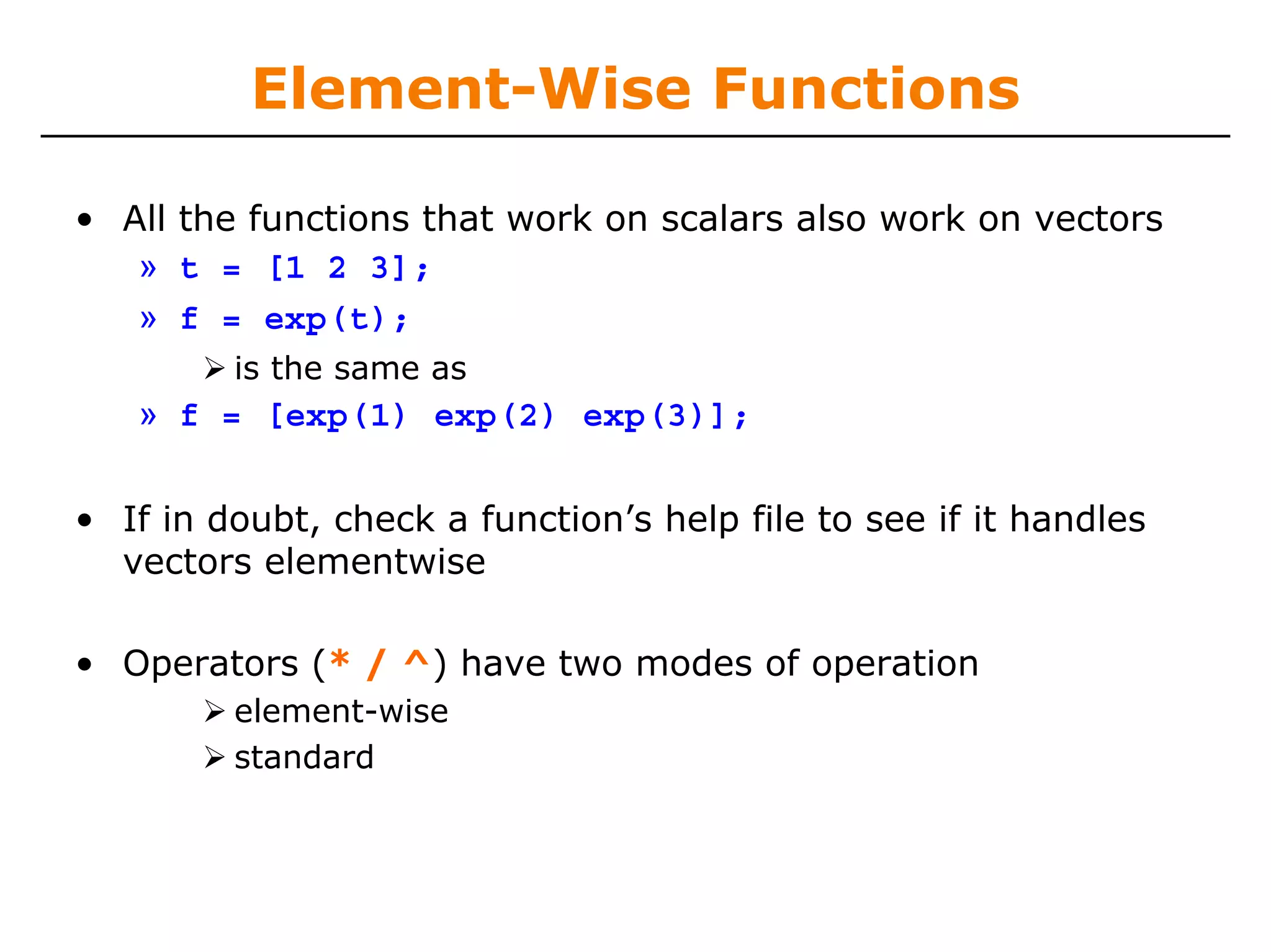 Element-Wise Functions

• All the functions that work on scalars also work on vectors

» t = [1 2 3];

» f = exp(t);

➢ is the same as

» f = [exp(1) exp(2) exp(3)];

• If in doubt, check a function's help file to see if it handles vectors elementwise

• Operators (* / ^) have two modes of operation

➢ element-wise

➢ standard